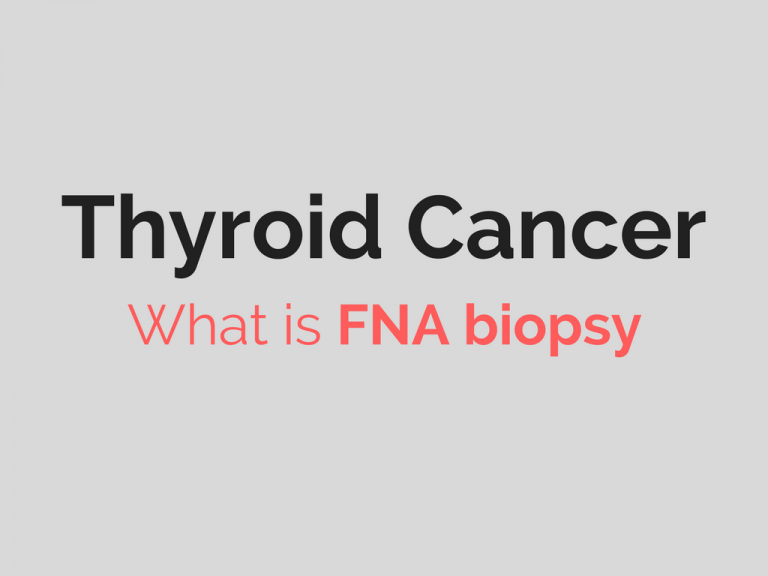 Thyroid Cancer
What is FNA biopsy